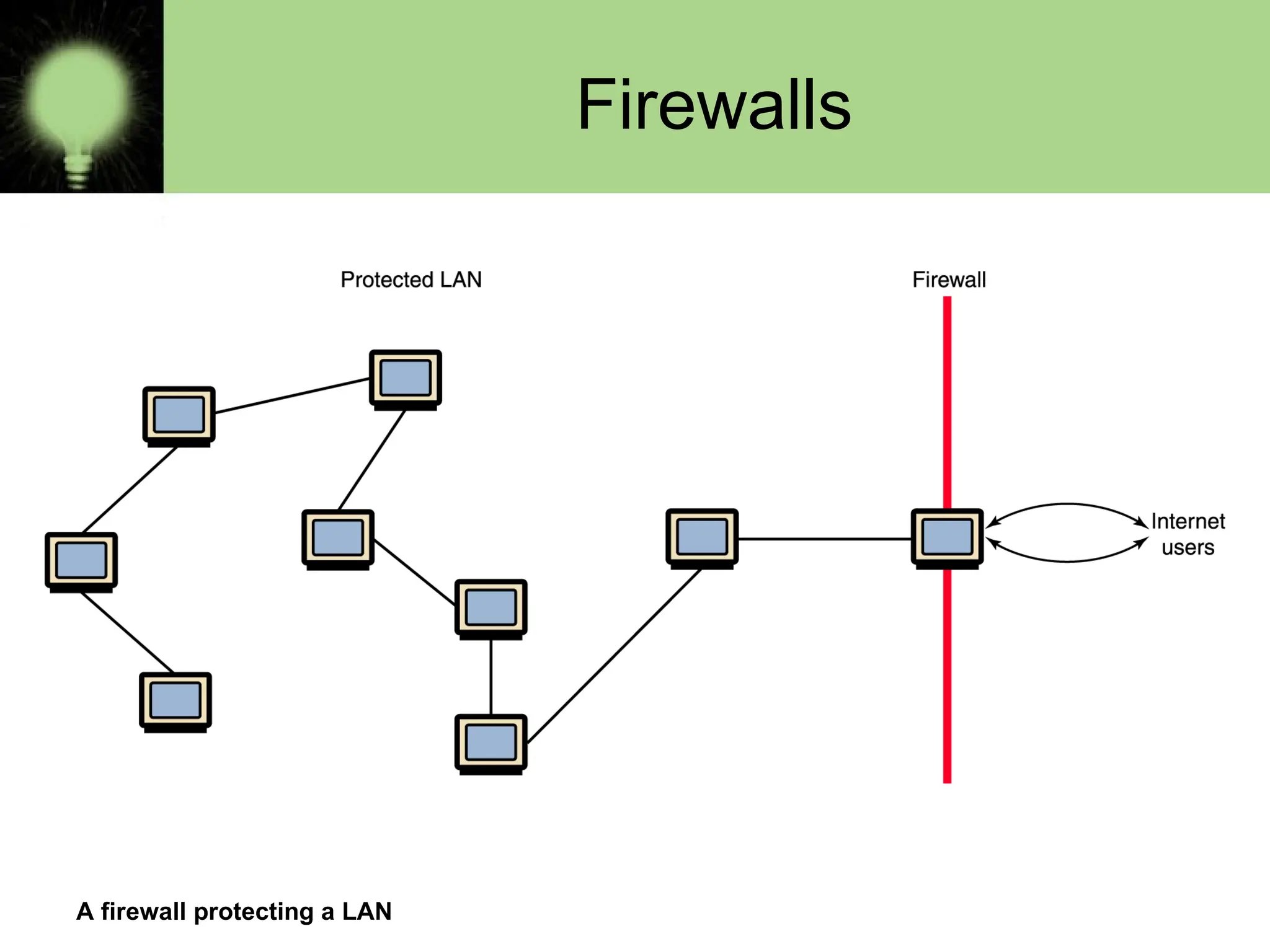 Firewalls

Protected LAN

Firewall

Internet users

A firewall protecting a LAN